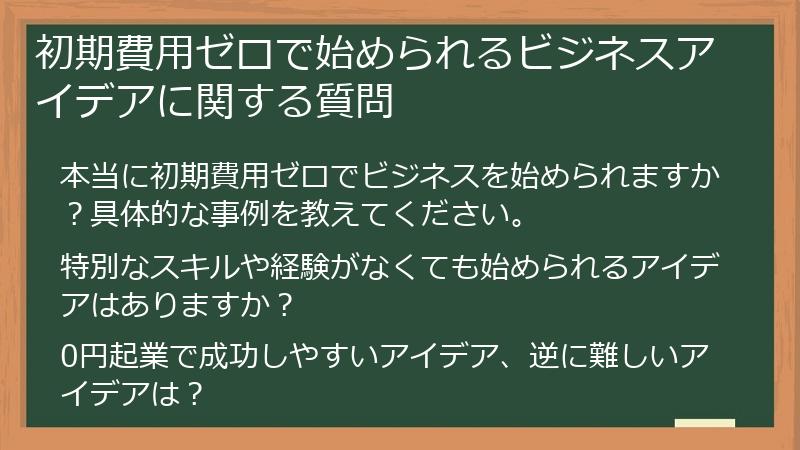 初期費用ゼロで始められるビジネスアイデアに関する質問

本当に初期費用ゼロでビジネスを始められますか？具体的な事例を教えてください。

特別なスキルや経験がなくても始められるアイデアはありますか？

0円起業で成功しやすいアイデア、逆に難しいアイデアは？